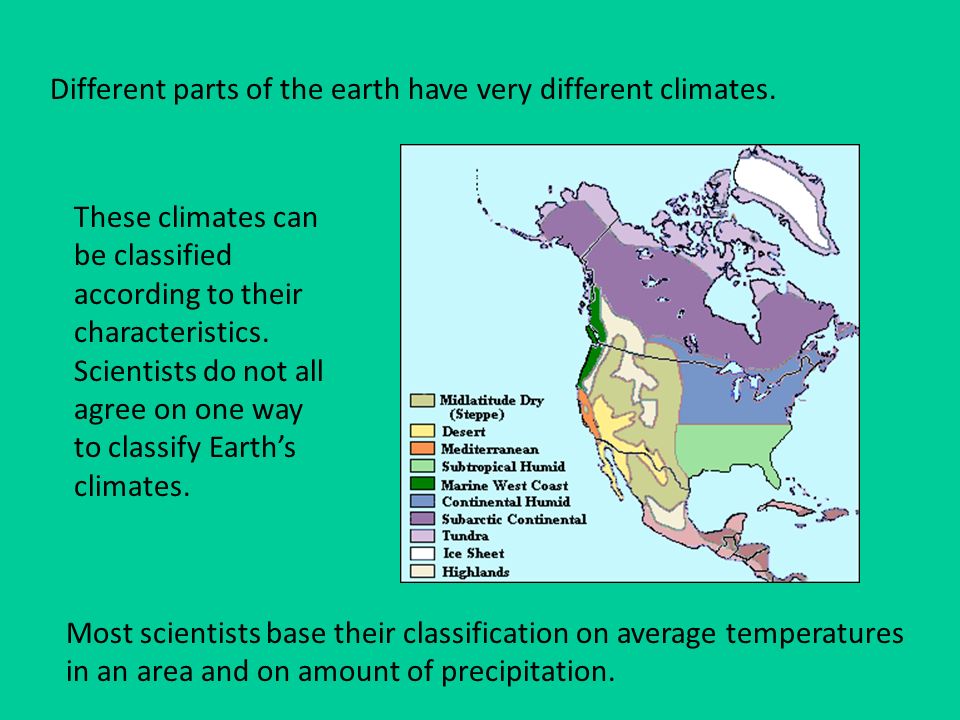 Different parts of the earth have very different climates.

These climates can be classified according to their characteristics. Scientists do not all agree on one way to classify Earth's climates.

Midlatitude Dry (Steppe)
Desert
Mediterranean
Subtropical Humid
Marine West Coast
Continental Humid
Subarctic Continental
Tundra
Ice Sheet
Highlands

Most scientists base their classification on average temperatures in an area and on amount of precipitation.